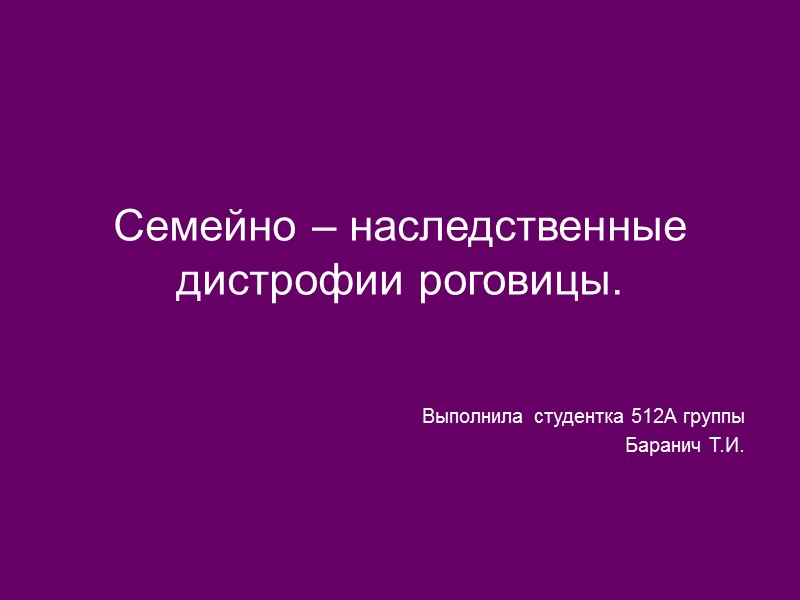 Семейно – наследственные дистрофии роговицы.

Выполнила студентка 512А группы
Баранич Т.И.